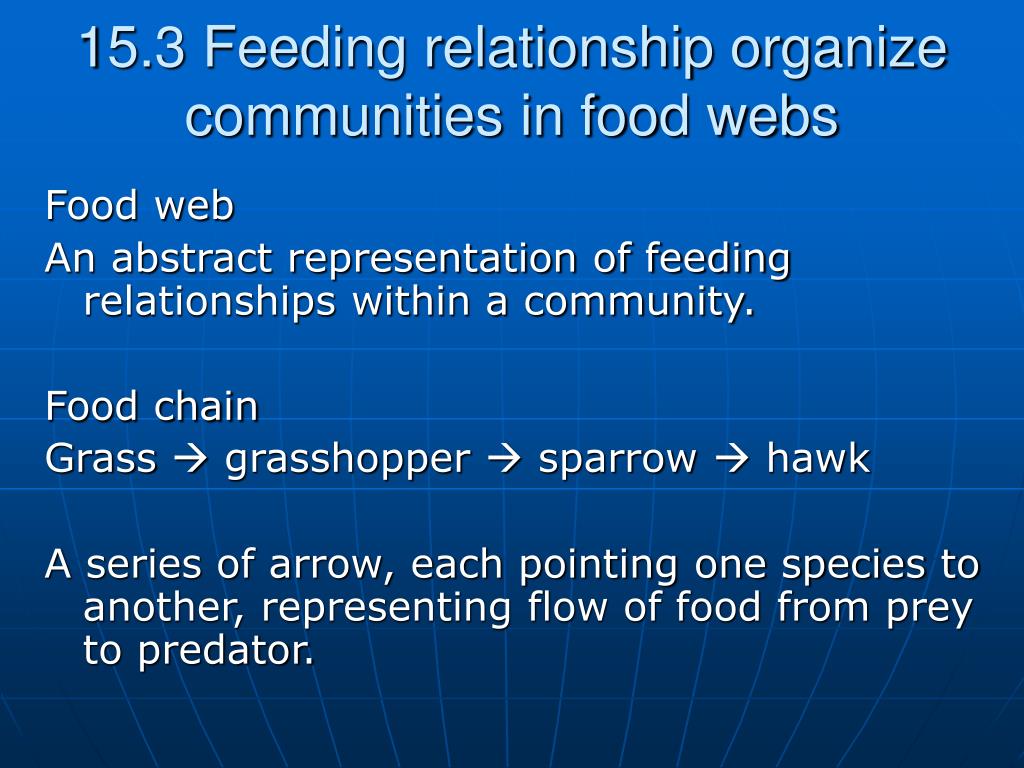 15.3 Feeding relationship organize communities in food webs

Food web
An abstract representation of feeding relationships within a community.

Food chain
Grass → grasshopper → sparrow → hawk

A series of arrow, each pointing one species to another, representing flow of food from prey to predator.